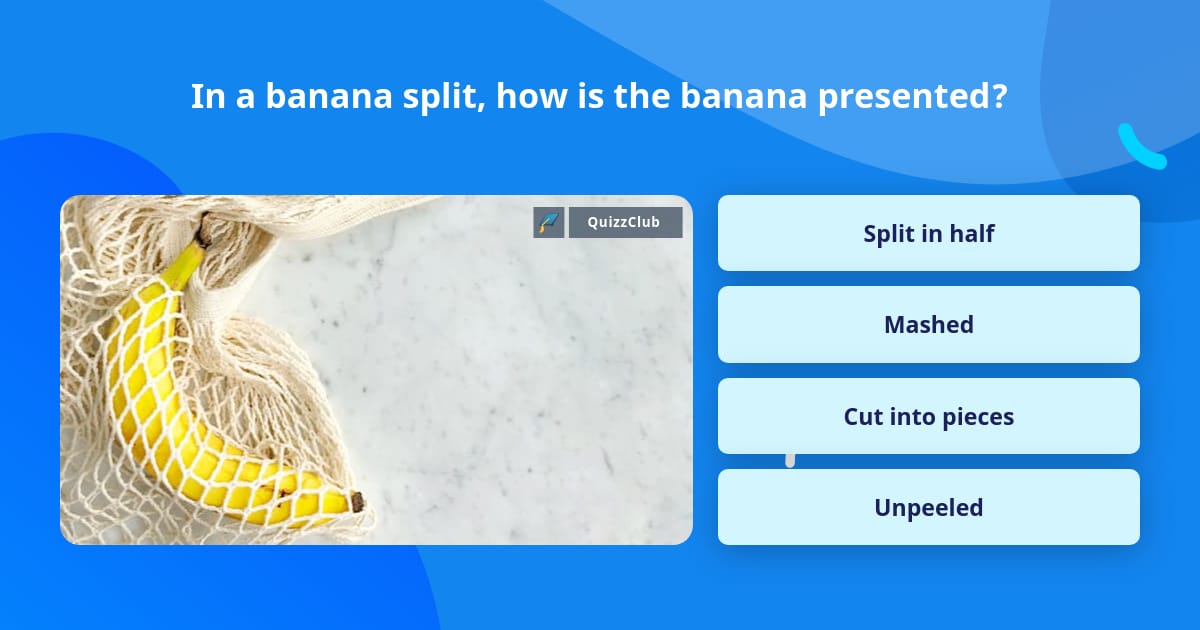 In a banana split, how is the banana presented?

QuizzClub

Split in half

Mashed

Cut into pieces

Unpeeled